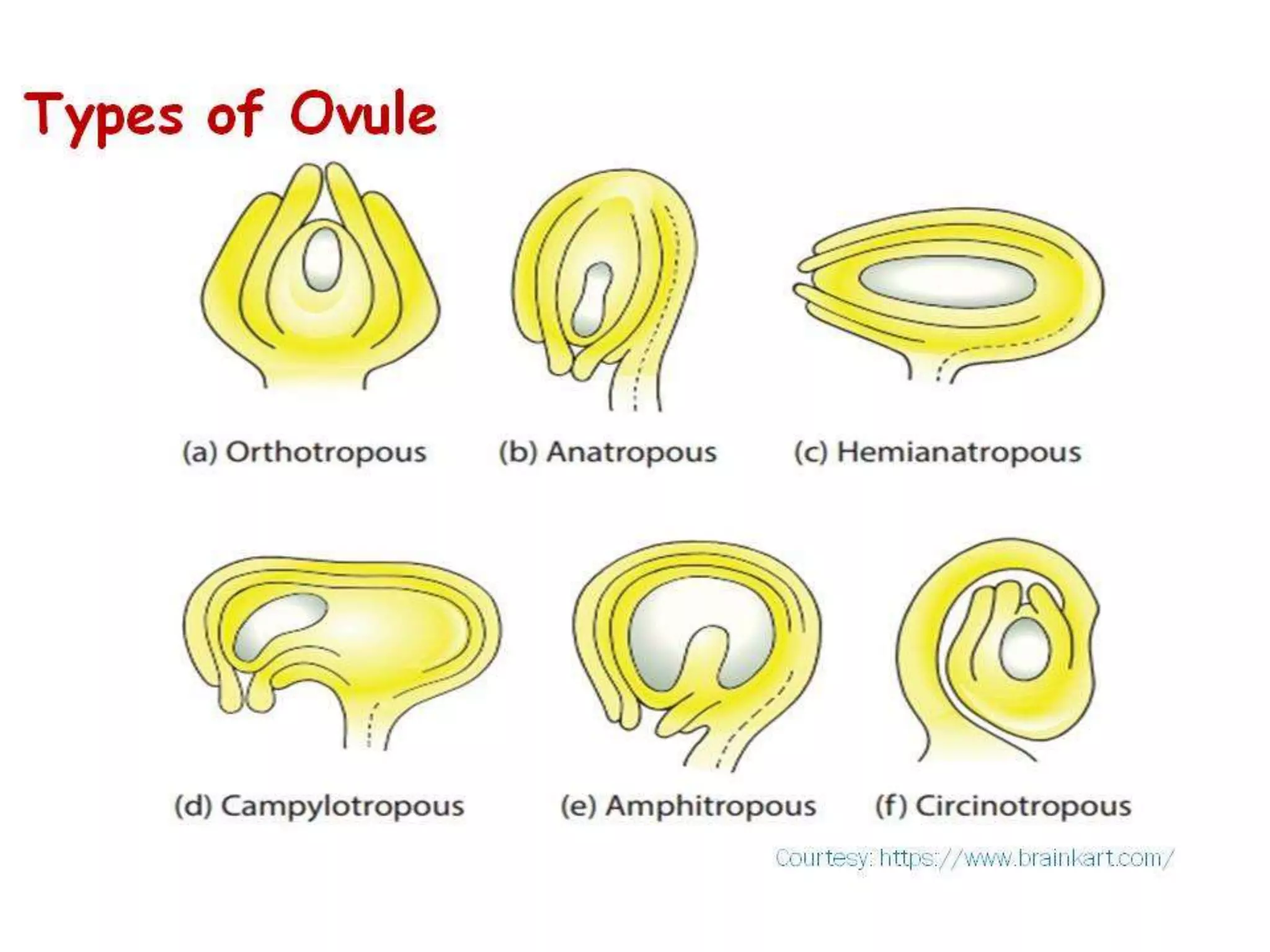 Types of Ovule

(a) Orthotropous

(b) Anatropous

(c) Hemianatropous

(d) Campylotropous

(e) Amphitropous

(f) Circinotropous

Courtesy: https://www.brainkart.com/